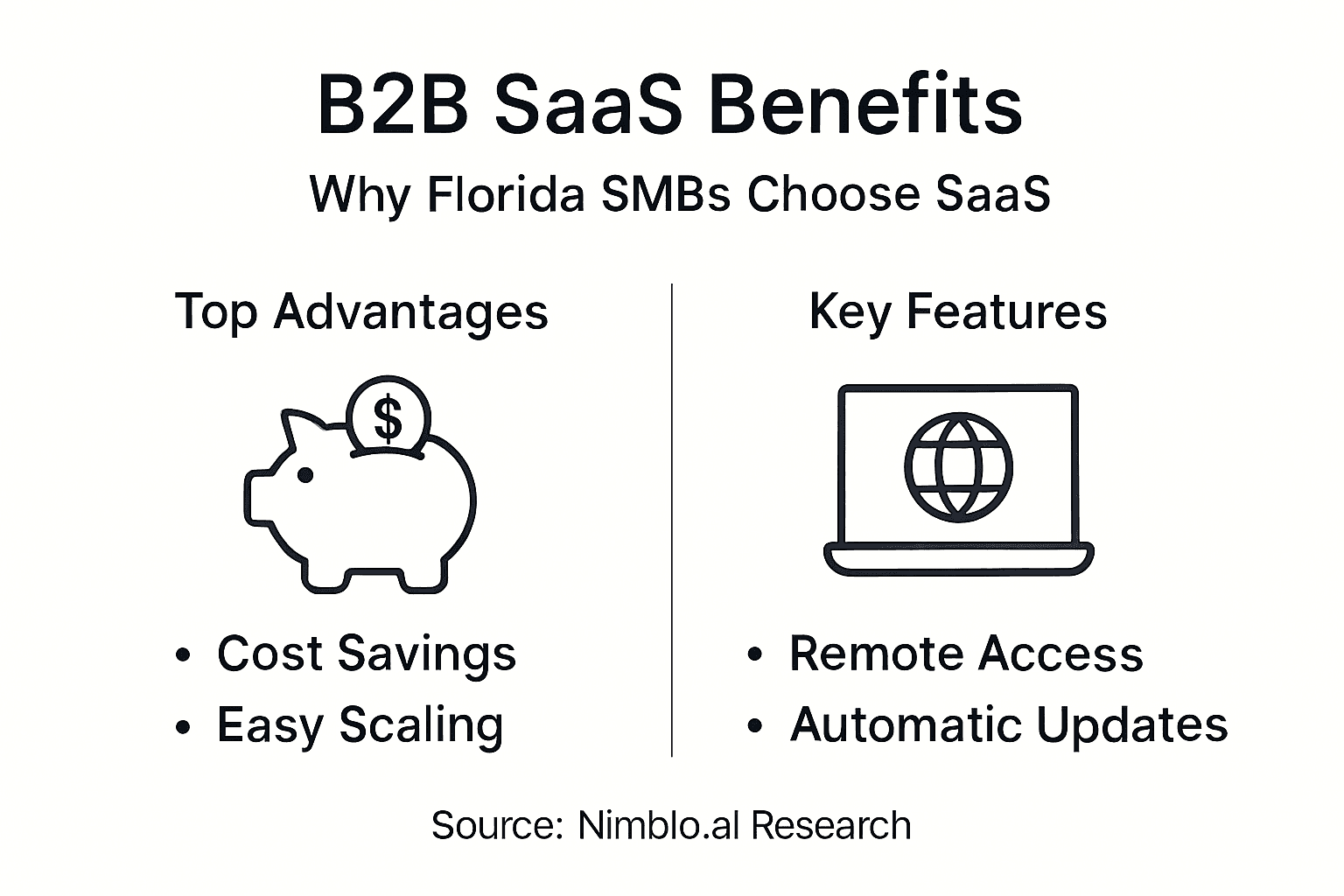 B2B SaaS Benefits

Why Florida SMBs Choose SaaS

Top Advantages

$

• Cost Savings
• Easy Scaling

Key Features

• Remote Access
• Automatic Updates

Source: Nimblo.al Research